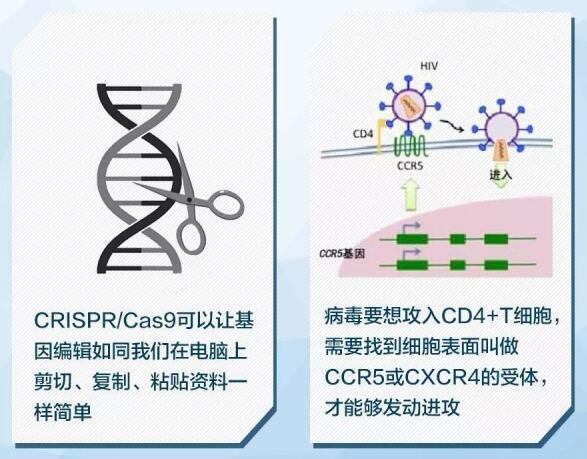 CRISPR/Cas9可以让基因编辑如同我们在电脑上剪切、复制、粘贴资料一样简单

HIV

CD4

CCR5

进入

CCR5基因

病毒要想攻入CD4+T细胞，需要找到细胞表面叫做CCR5或CXCR4的受体，才能够发动进攻